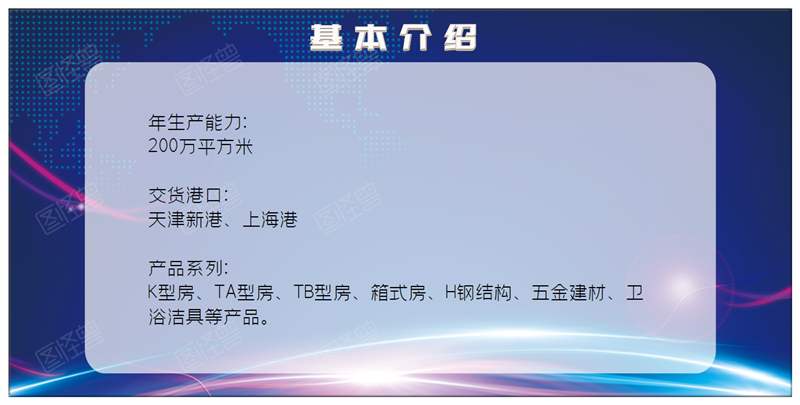 基本介绍

年生产能力:
200万平方米

交货港口:
天津新港、上海港

产品系列:
K型房、TA型房、TB型房、箱式房、H钢结构、五金建材、卫浴洁具等产品。